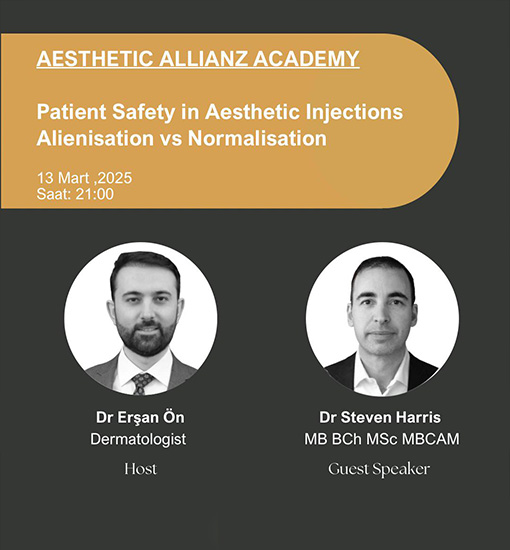 AESTHETIC ALLIANZ ACADEMY

Patient Safety in Aesthetic Injections
Alienisation vs Normalisation

13 Mart ,2025
Saat: 21:00

Dr Erşan Ön
Dermatologist
Host

Dr Steven Harris
MB BCh MSc MBCAM
Guest Speaker